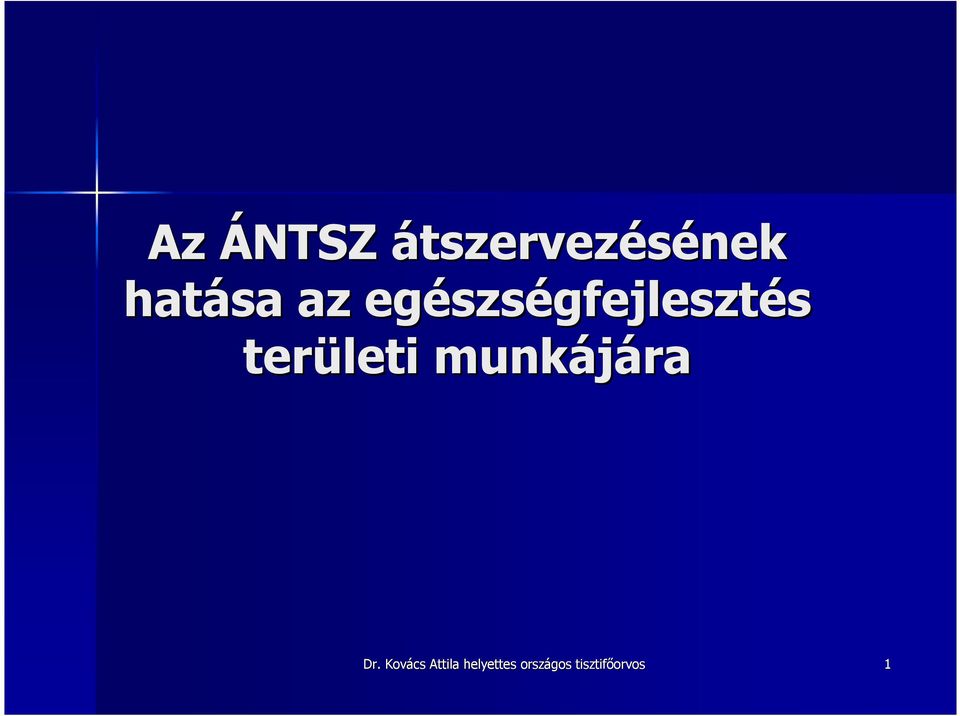 Az ÁNTSZ átszervezésének hatása az egészségfejlesztés területi munkájára

Dr. Kovács Attila helyettes országos tisztifőorvos

1